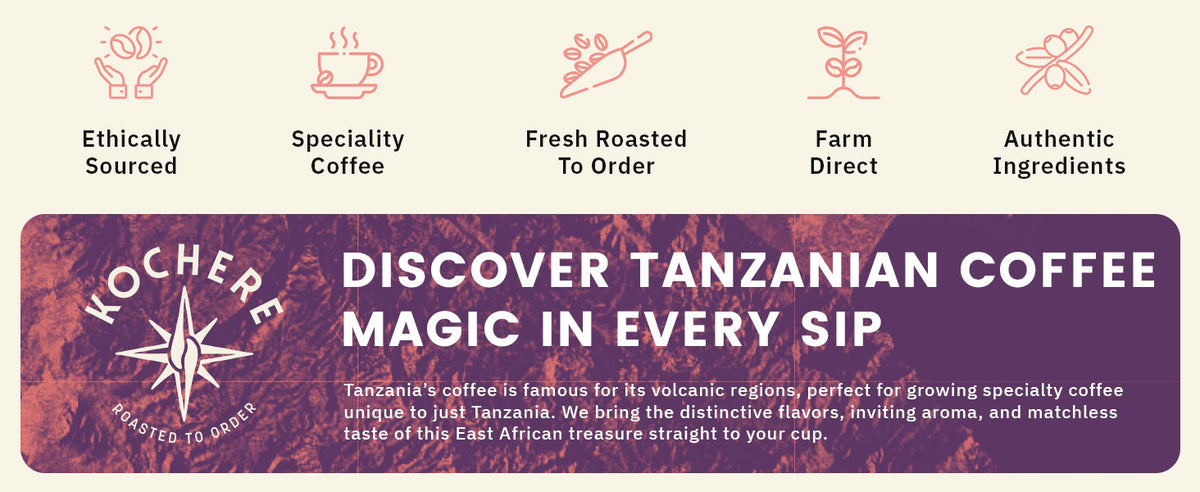 Ethically Sourced

Speciality Coffee

Fresh Roasted To Order

Farm Direct

Authentic Ingredients

KOCHERE

ROASTED TO ORDER

DISCOVER TANZANIAN COFFEE MAGIC IN EVERY SIP

Tanzania's coffee is famous for its volcanic regions, perfect for growing specialty coffee unique to just Tanzania. We bring the distinctive flavors, inviting aroma, and matchless taste of this East African treasure straight to your cup.